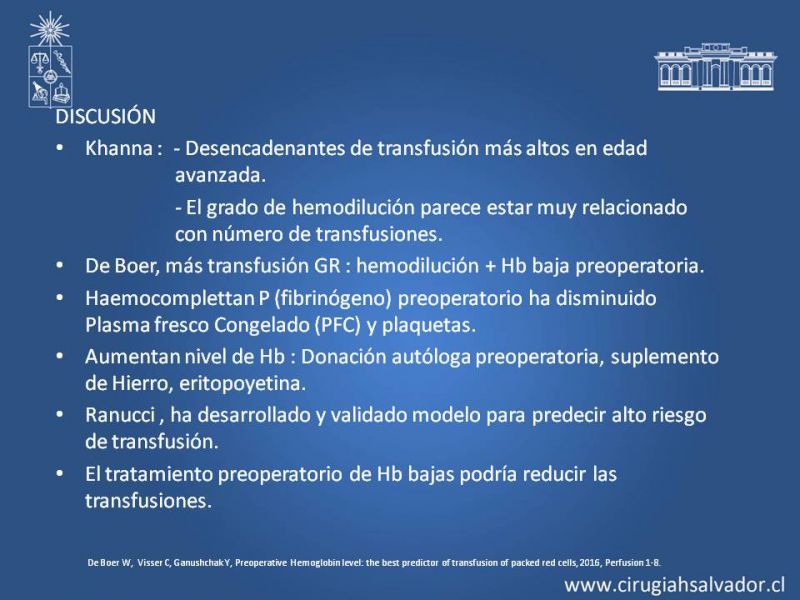 DISCUSIÓN

• Khanna : - Desencadenantes de transfusión más altos en edad avanzada.

- El grado de hemodilución parece estar muy relacionado con número de transfusiones.

• De Boer, más transfusión GR : hemodilución + Hb baja preoperatoria.

• Haemocomplettan P (fibrinógeno) preoperatorio ha disminuido Plasma fresco Congelado (PFC) y plaquetas.

• Aumentan nivel de Hb : Donación autóloga preoperatoria, suplemento de Hierro, eritopoyetina.

• Ranucci , ha desarrollado y validado modelo para predecir alto riesgo de transfusión.

• El tratamiento preoperatorio de Hb bajas podría reducir las transfusiones.

De Boer W, Visser C, Ganushchak Y, Preoperative Hemoglobin level: the best predictor of transfusion of packed red cells, 2016, Perfusion 1-8.

www.cirugiahsalvador.cl